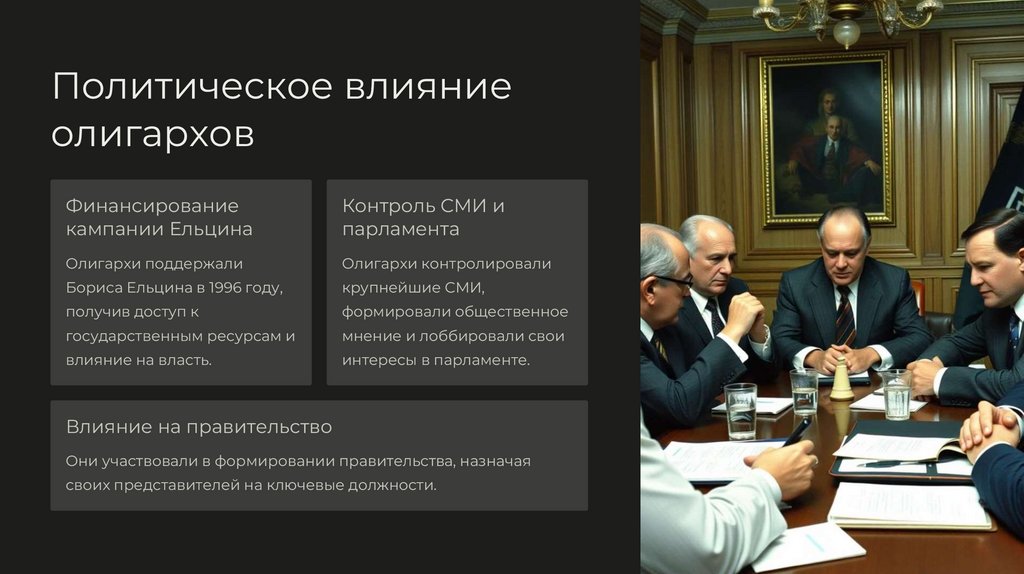 Политическое влияние олигархов

Финансирование кампании Ельцина

Олигархи поддержали Бориса Ельцина в 1996 году, получив доступ к государственным ресурсам и влияние на власть.

Контроль СМИ и парламента

Олигархи контролировали крупнейшие СМИ, формировали общественное мнение и лоббировали свои интересы в парламенте.

Влияние на правительство

Они участвовали в формировании правительства, назначая своих представителей на ключевые должности.